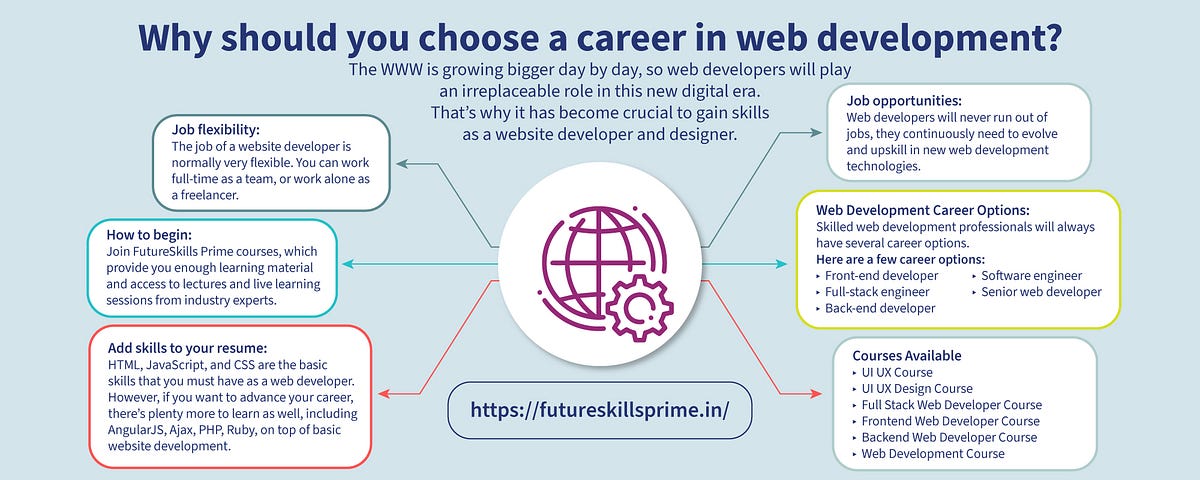 Why should you choose a career in web development?

The WWW is growing bigger day by day, so web developers will play an irreplaceable role in this new digital era. That's why it has become crucial to gain skills as a website developer and designer.

Job flexibility:
The job of a website developer is normally very flexible. You can work full-time as a team, or work alone as a freelancer.

How to begin:
Join FutureSkills Prime courses, which provide you enough learning material and access to lectures and live learning sessions from industry experts.

Add skills to your resume:
HTML, JavaScript, and CSS are the basic skills that you must have as a web developer. However, if you want to advance your career, there's plenty more to learn as well, including AngularJS, Ajax, PHP, Ruby, on top of basic website development.

https://futureskillsprime.in/

Job opportunities:
Web developers will never run out of jobs, they continuously need to evolve and upskill in new web development technologies.

Web Development Career Options:
Skilled web development professionals will always have several career options.
Here are a few career options:
‣ Front-end developer
‣ Full-stack engineer
‣ Back-end developer
‣ Software engineer
‣ Senior web developer

Courses Available
‣ UI UX Course
‣ UI UX Design Course
‣ Full Stack Web Developer Course
‣ Frontend Web Developer Course
‣ Backend Web Developer Course
‣ Web Development Course